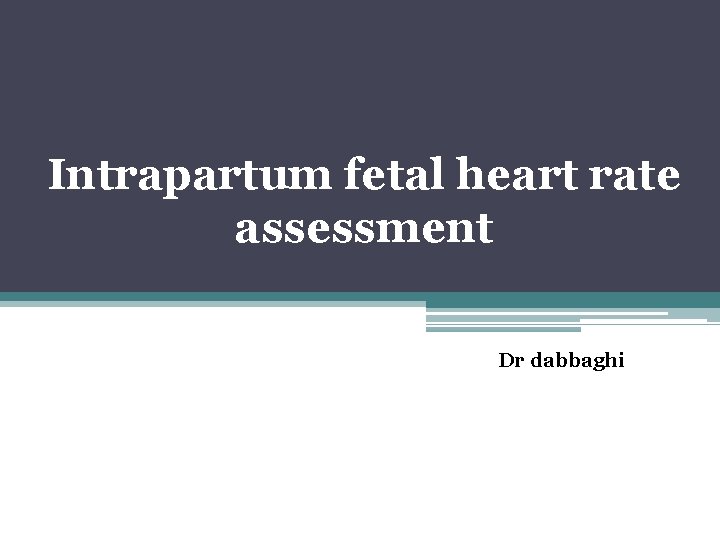 Intrapartum fetal heart rate assessment

Dr dabbaghi